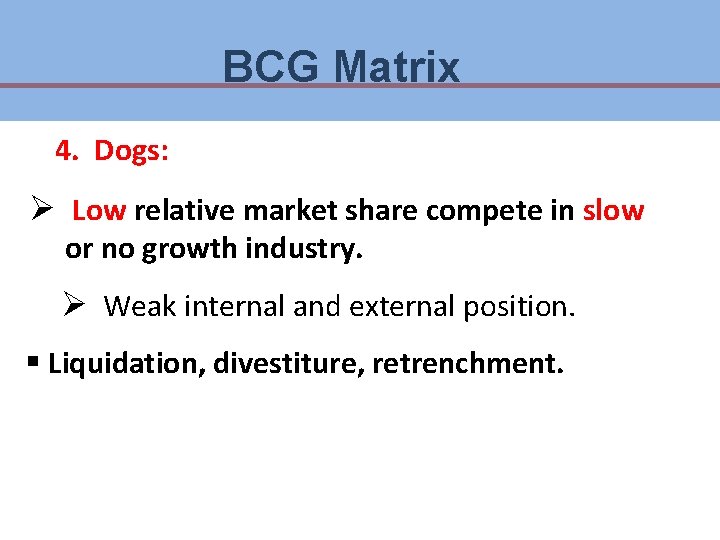 BCG Matrix

4. Dogs:

➢ Low relative market share compete in slow or no growth industry.

➢ Weak internal and external position.

▪ Liquidation, divestiture, retrenchment.